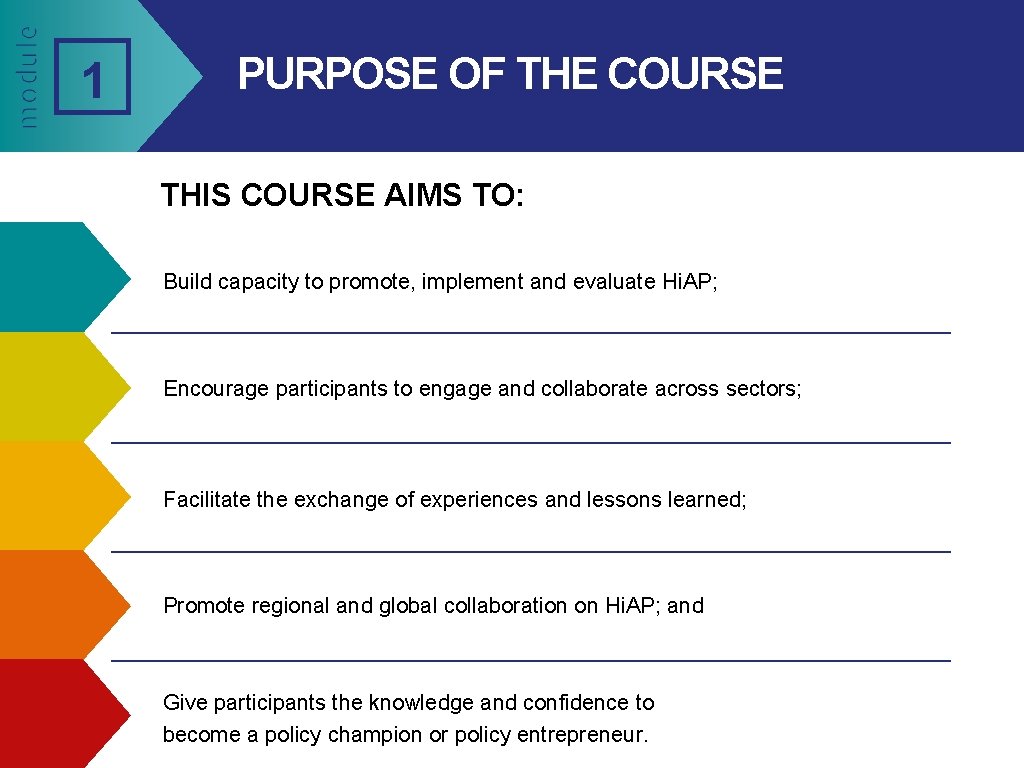 module 1

PURPOSE OF THE COURSE

THIS COURSE AIMS TO:

Build capacity to promote, implement and evaluate Hi.AP;

Encourage participants to engage and collaborate across sectors;

Facilitate the exchange of experiences and lessons learned;

Promote regional and global collaboration on Hi.AP; and

Give participants the knowledge and confidence to become a policy champion or policy entrepreneur.